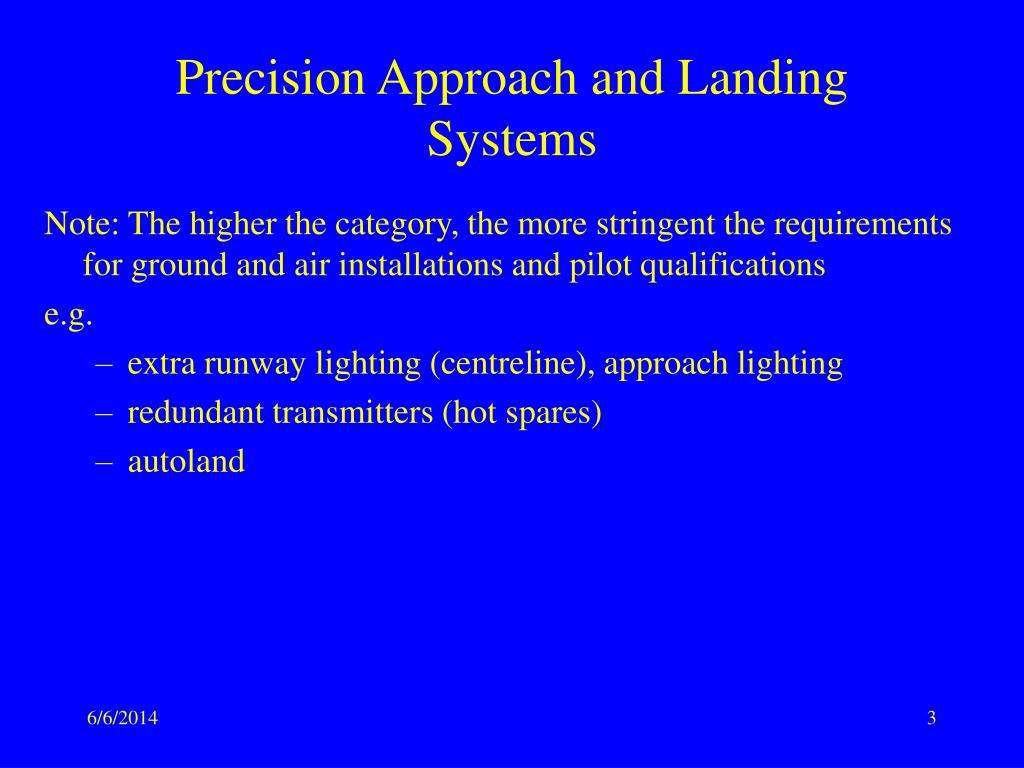 Precision Approach and Landing Systems

Note: The higher the category, the more stringent the requirements for ground and air installations and pilot qualifications

e.g.

– extra runway lighting (centreline), approach lighting
– redundant transmitters (hot spares)
– autoland

6/6/2014

3